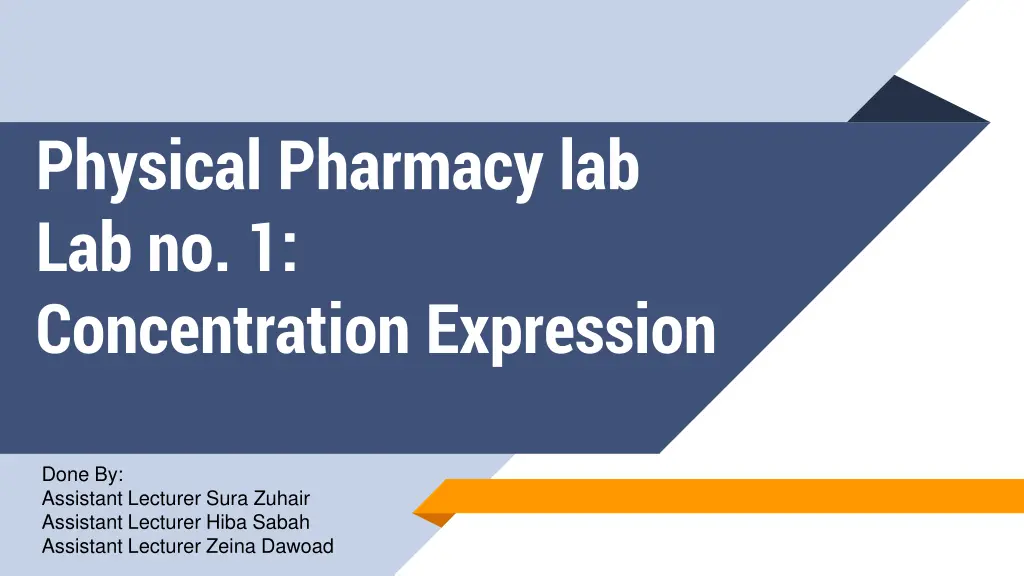 Physical Pharmacy lab
Lab no. 1:
Concentration Expression

Done By:
Assistant Lecturer Sura Zuhair
Assistant Lecturer Hiba Sabah
Assistant Lecturer Zeina Dawoad